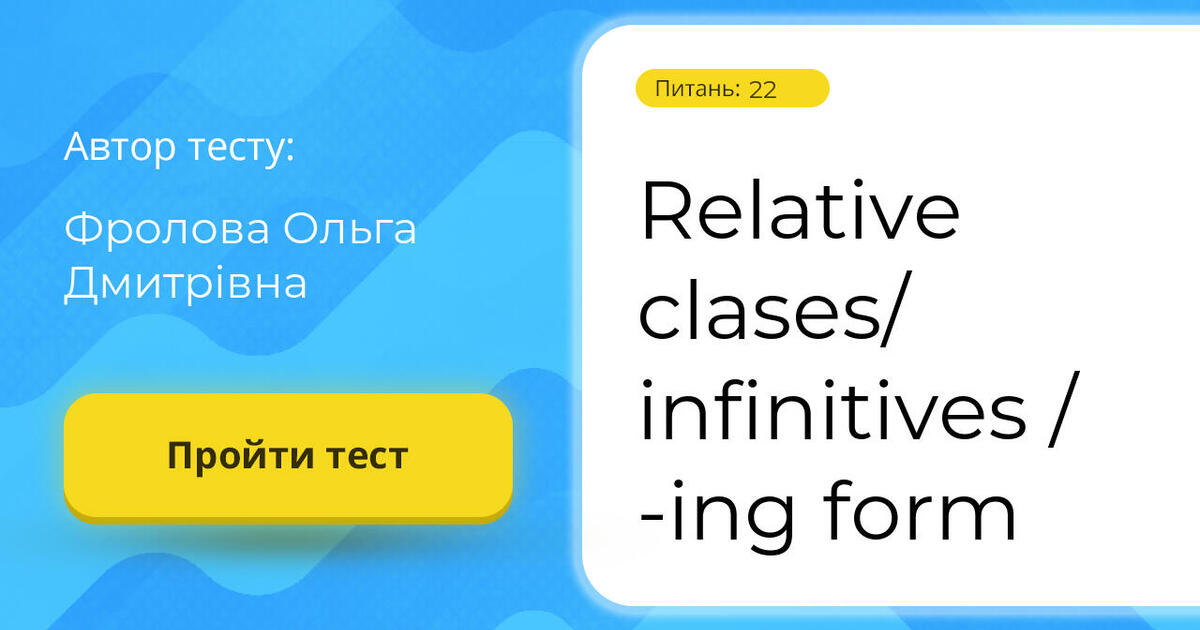 Автор тесту:

Фролова Ольга Дмитрівна

Пройти тест

Питань: 22

Relative clases/ infinitives / -ing form